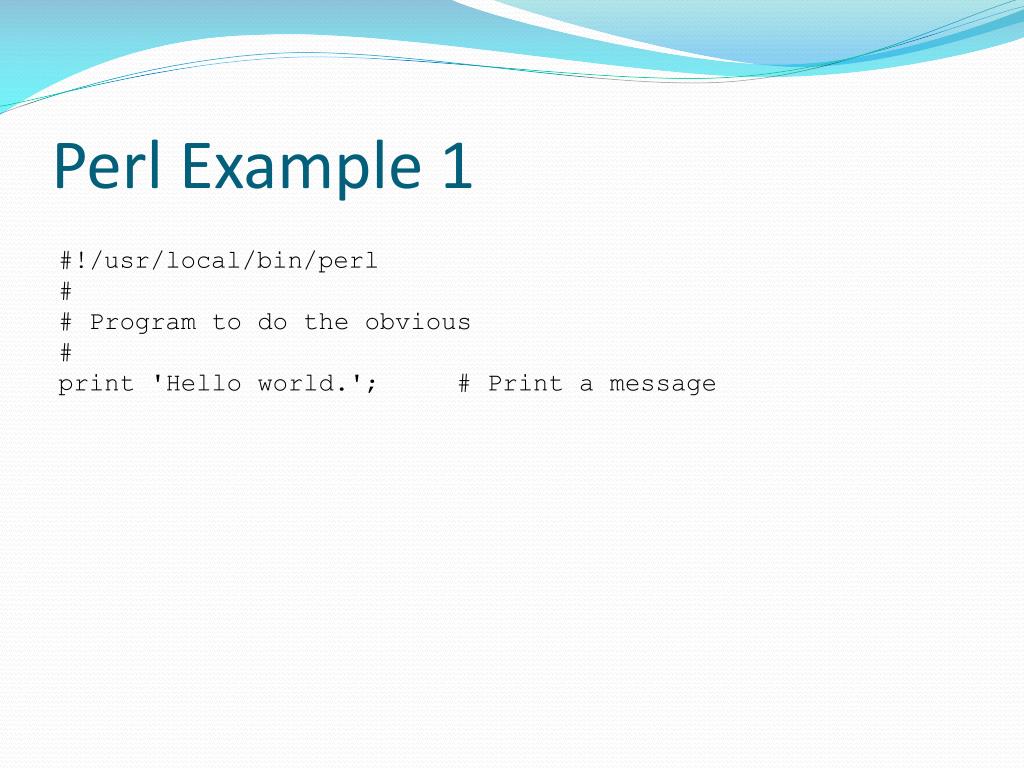 Perl Example 1

#!/usr/local/bin/perl
#
# Program to do the obvious
#
print 'Hello world.';     # Print a message